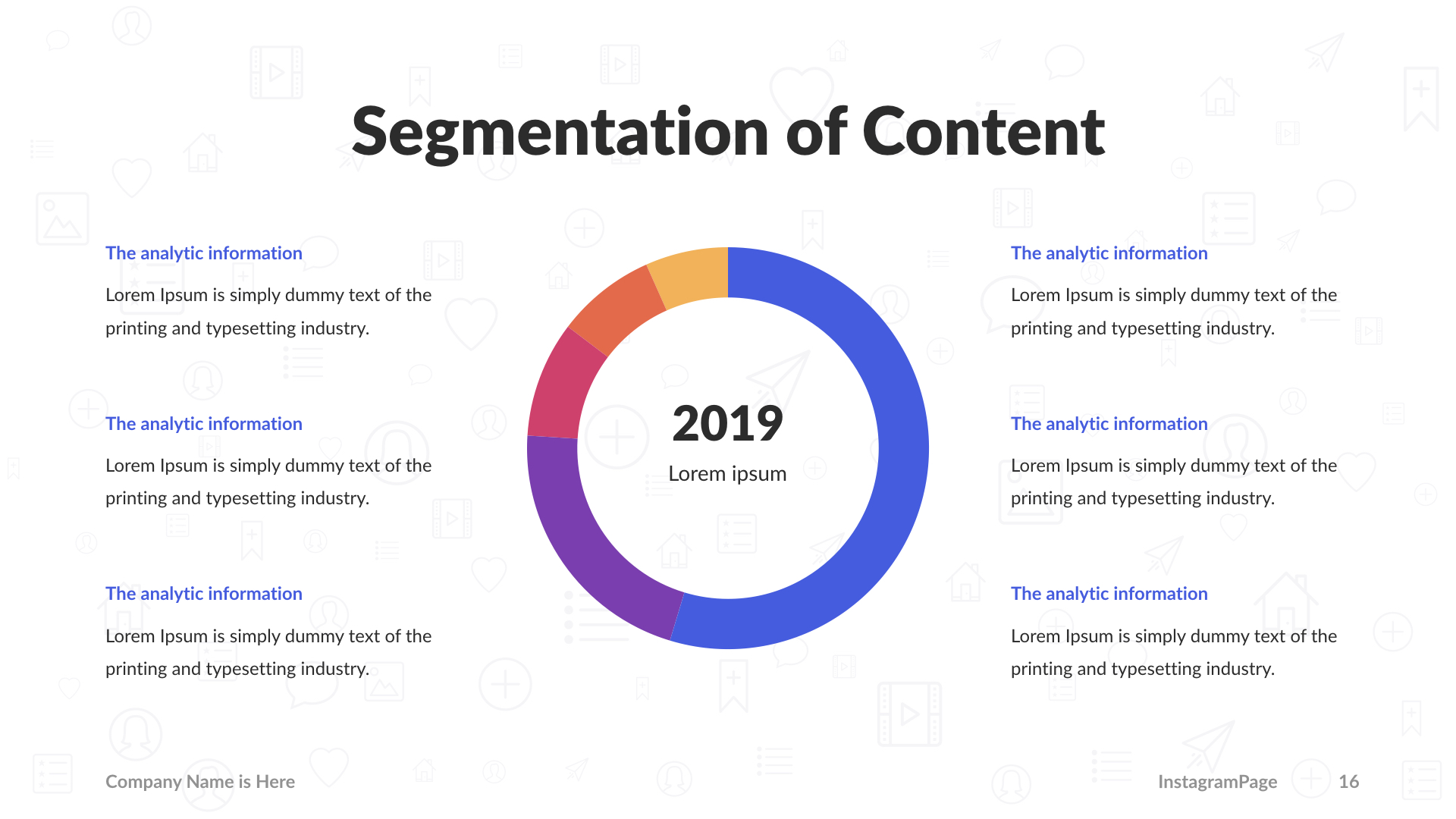 Segmentation of Content

The analytic information

Lorem Ipsum is simply dummy text of the printing and typesetting industry.

The analytic information

Lorem Ipsum is simply dummy text of the printing and typesetting industry.

The analytic information

Lorem Ipsum is simply dummy text of the printing and typesetting industry.

2019

Lorem ipsum

The analytic information

Lorem Ipsum is simply dummy text of the printing and typesetting industry.

The analytic information

Lorem Ipsum is simply dummy text of the printing and typesetting industry.

The analytic information

Lorem Ipsum is simply dummy text of the printing and typesetting industry.

Company Name is Here

InstagramPage 16